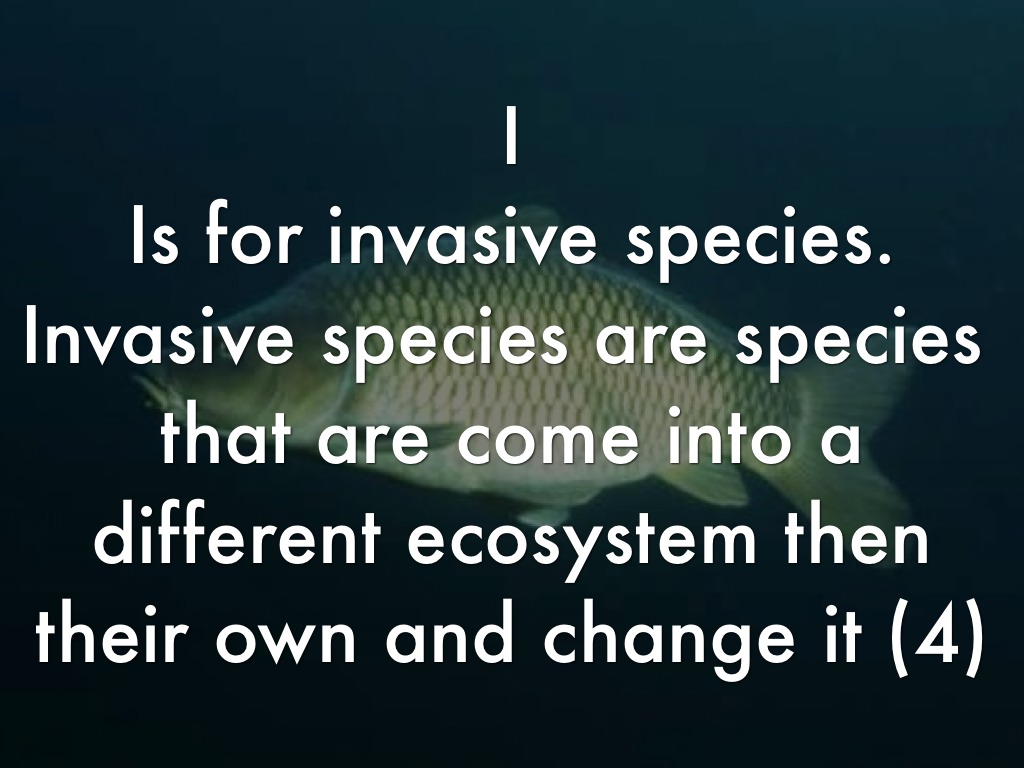 I
Is for invasive species. Invasive species are species that are come into a different ecosystem then their own and change it (4)